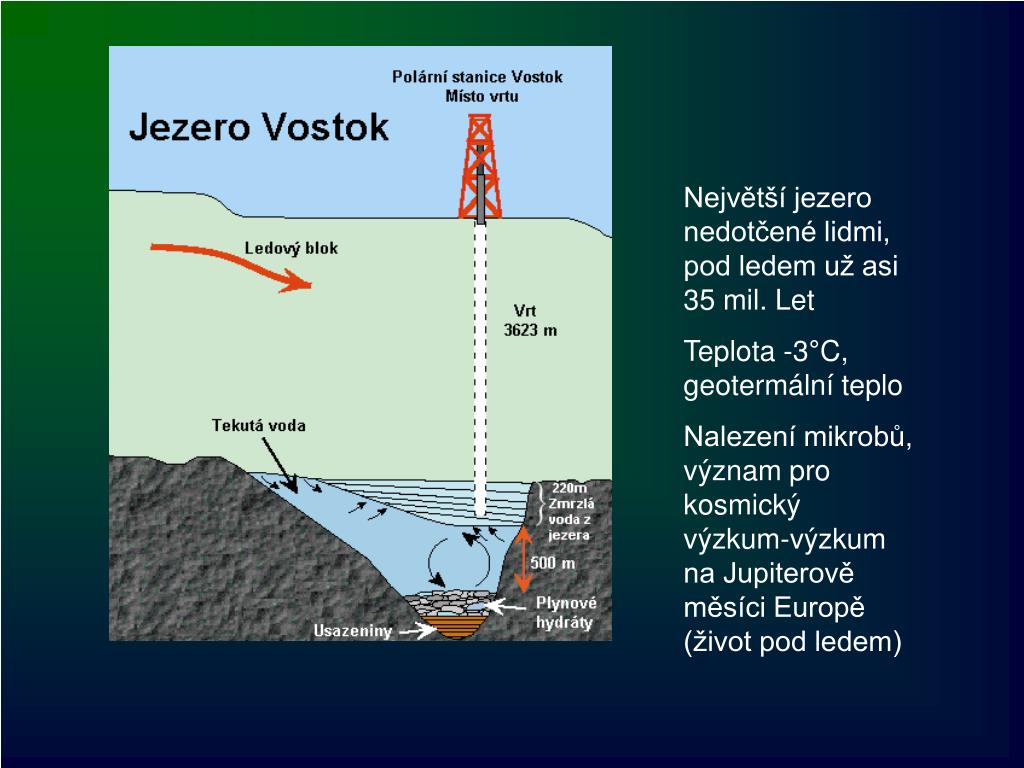 Jezero Vostok

Polární stanice Vostok
Místo vrtu

Ledový blok

Vrt
3623 m

Tekutá voda

220m
Zmrzlá voda z jezera

500 m

Plynové hydráty

Usazeniny

Největší jezero nedotčené lidmi, pod ledem už asi 35 mil. Let

Teplota -3°C, geotermální teplo

Nalezení mikrobů, význam pro kosmický výzkum-výzkum na Jupiterově měsíci Europě (život pod ledem)